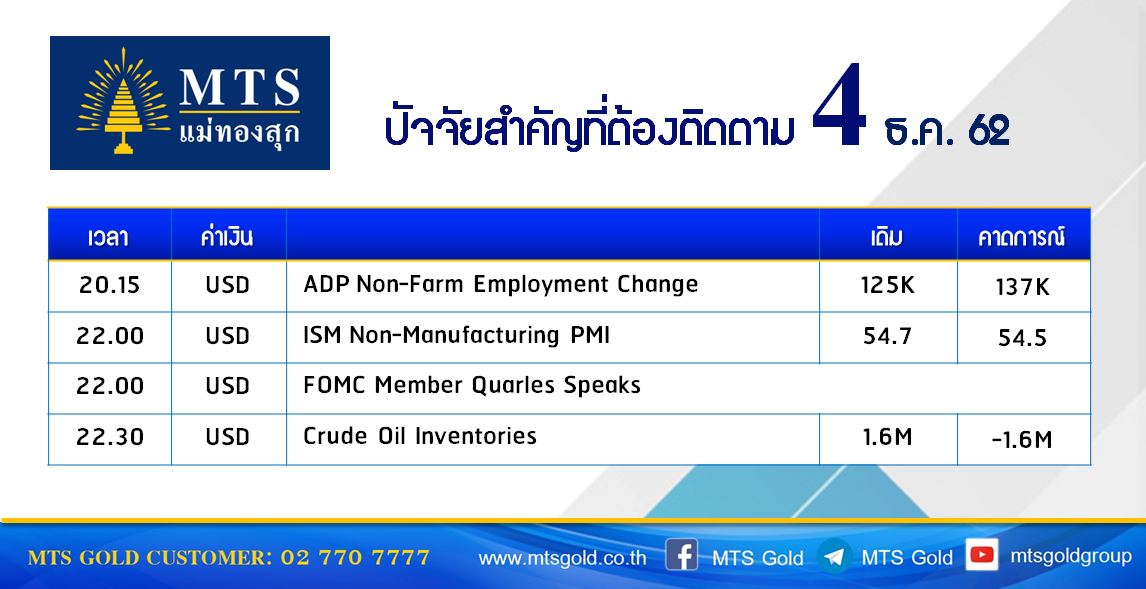 MTS
แม่ทองสุก

ปัจจัยสำคัญที่ต้องติดตาม 4 ธ.ค. 62

| เวลา | ค่าเงิน | | เดิม | คาดการณ์ |
|---|---|---|---|---|
| 20.15 | USD | ADP Non-Farm Employment Change | 125K | 137K |
| 22.00 | USD | ISM Non-Manufacturing PMI | 54.7 | 54.5 |
| 22.00 | USD | FOMC Member Quarles Speaks | | |
| 22.30 | USD | Crude Oil Inventories | 1.6M | -1.6M |

MTS GOLD CUSTOMER: 02 770 7777 www.mtsgold.co.th MTS Gold MTS Gold mtsgoldgroup